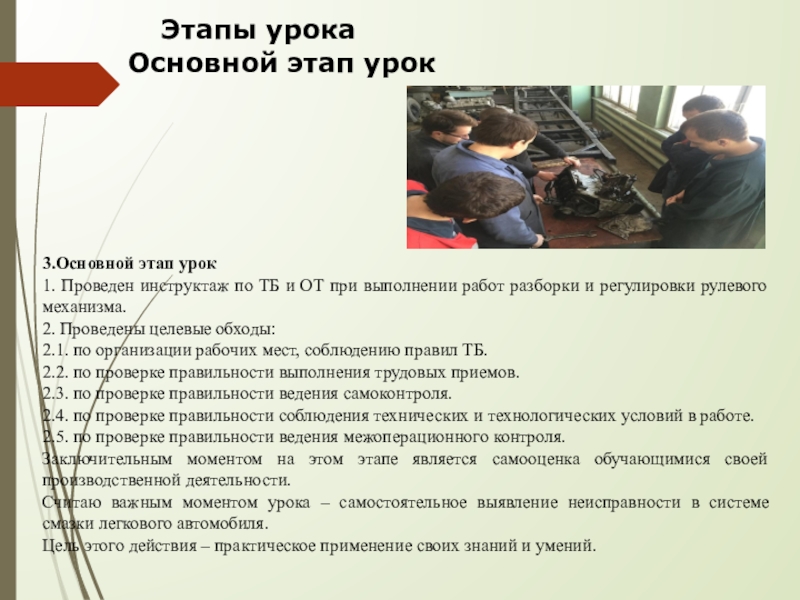 Этапы урока
Основной этап урок

3.Основной этап урок
1. Проведен инструктаж по ТБ и ОТ при выполнении работ разборки и регулировки рулевого механизма.
2. Проведены целевые обходы:
2.1. по организации рабочих мест, соблюдению правил ТБ.
2.2. по проверке правильности выполнения трудовых приемов.
2.3. по проверке правильности ведения самоконтроля.
2.4. по проверке правильности соблюдения технических и технологических условий в работе.
2.5. по проверке правильности ведения межоперационного контроля.
Заключительным моментом на этом этапе является самооценка обучающимися своей производственной деятельности.
Считаю важным моментом урока – самостоятельное выявление неисправности в системе смазки легкового автомобиля.
Цель этого действия – практическое применение своих знаний и умений.